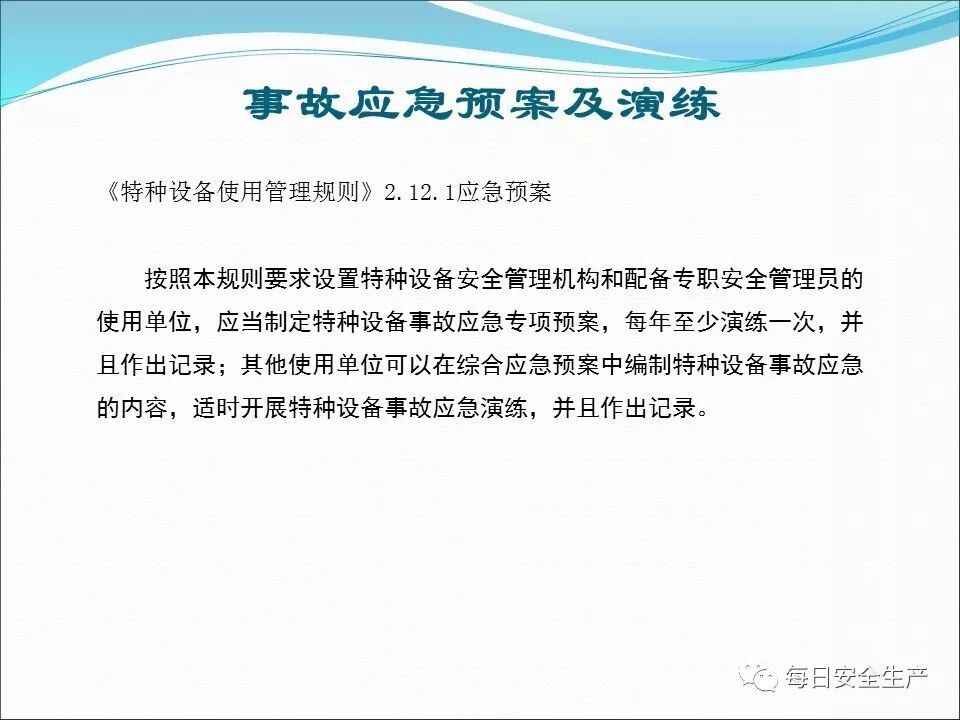 事故应急预案及演练

《特种设备使用管理规则》2.12.1应急预案

按照本规则要求设置特种设备安全管理机构和配备专职安全管理员的使用单位，应当制定特种设备事故应急专项预案，每年至少演练一次，并且作出记录；其他使用单位可以在综合应急预案中编制特种设备事故应急的内容，适时开展特种设备事故应急演练，并且作出记录。

每日安全生产